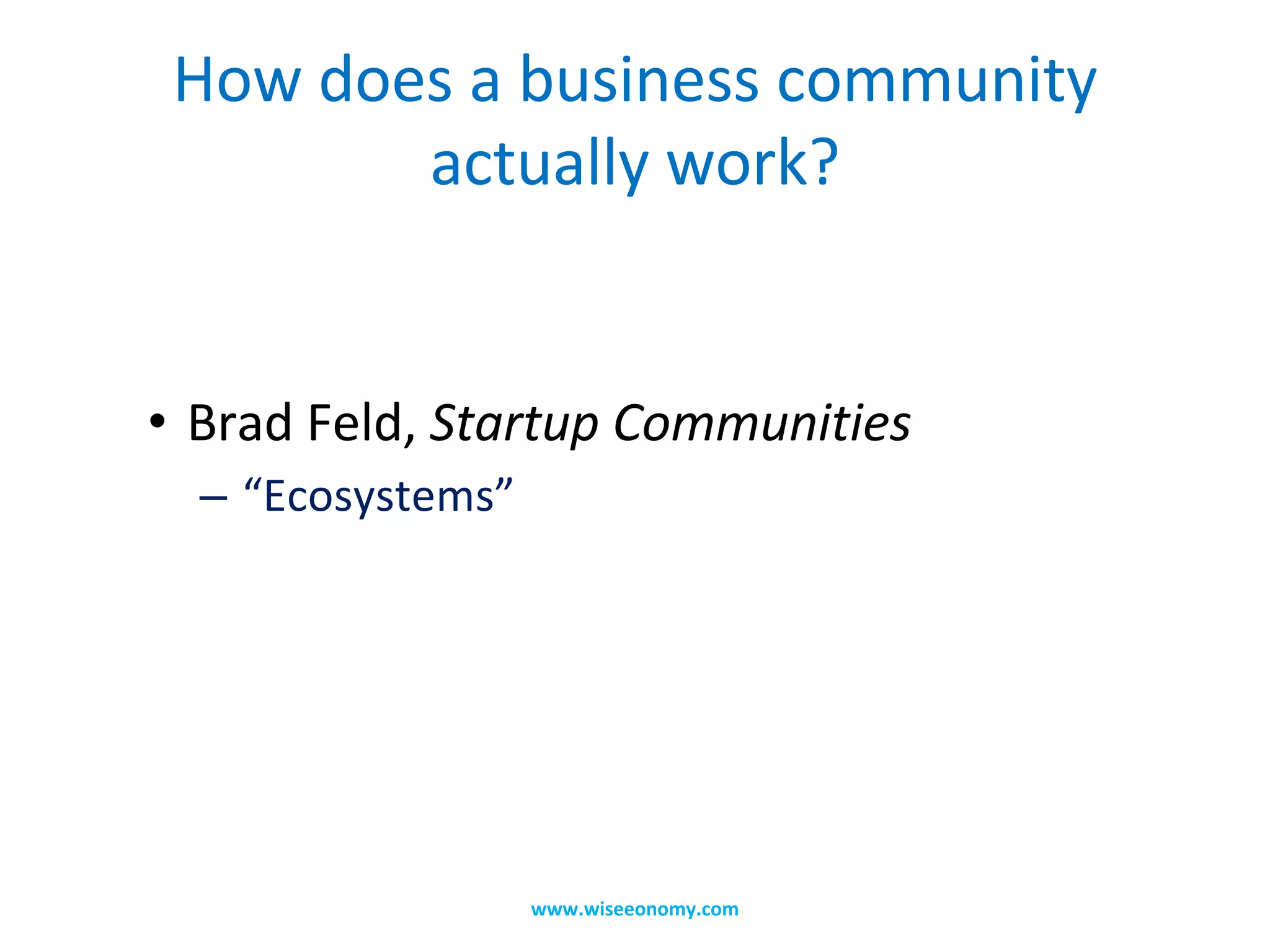 How does a business community actually work?

• Brad Feld, Startup Communities
– “Ecosystems”

www.wiseeonomy.com